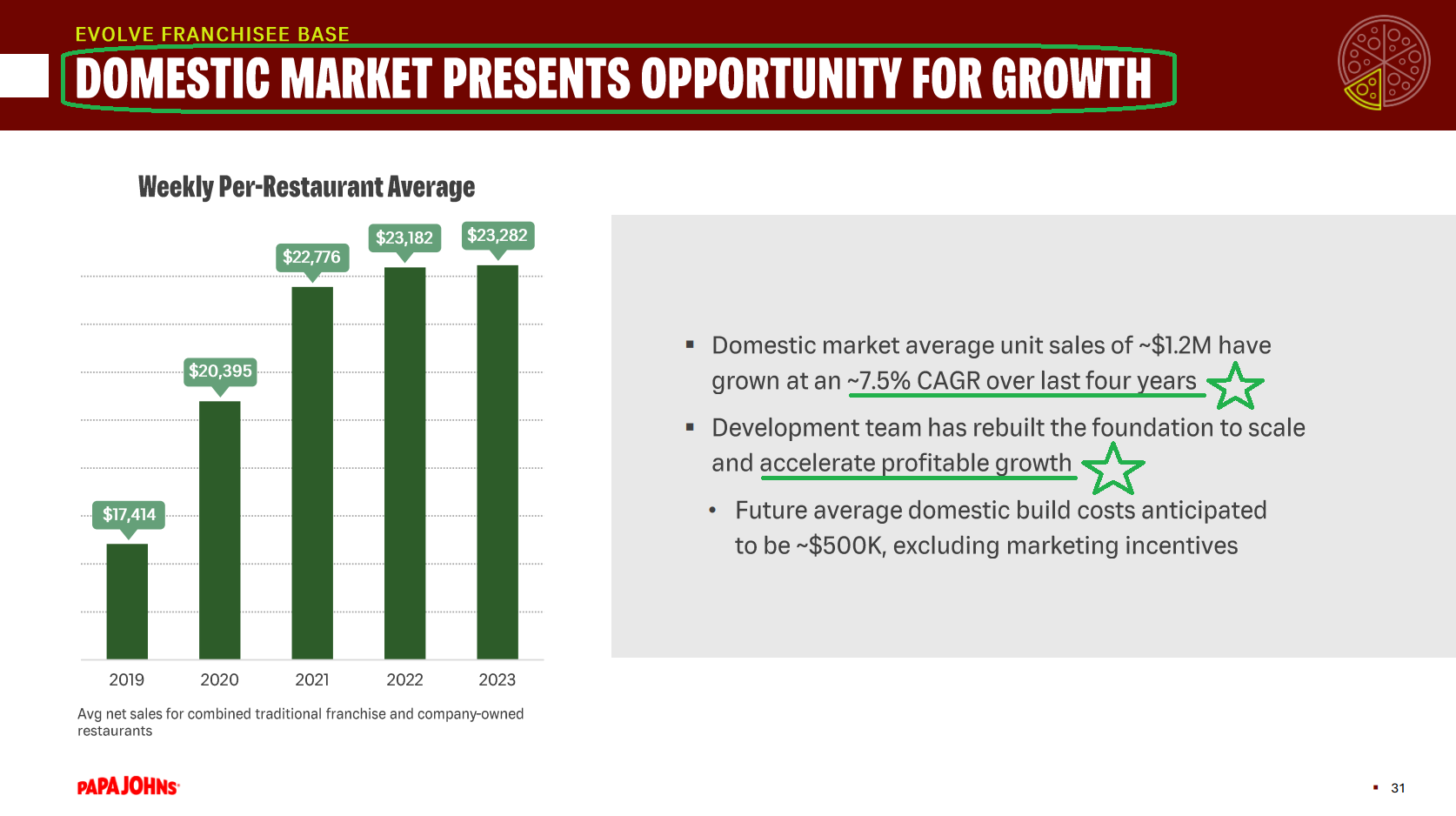 EVOLVE FRANCHISEE BASE

DOMESTIC MARKET PRESENTS OPPORTUNITY FOR GROWTH

Weekly Per-Restaurant Average

$17,414
$20,395
$22,776
$23,182
$23,282

2019 2020 2021 2022 2023

Avg net sales for combined traditional franchise and company-owned restaurants

▪ Domestic market average unit sales of ~$1.2M have grown at an ~7.5% CAGR over last four years

▪ Development team has rebuilt the foundation to scale and accelerate profitable growth

• Future average domestic build costs anticipated to be ~$500K, excluding marketing incentives

PAPA JOHNS

▪ 31